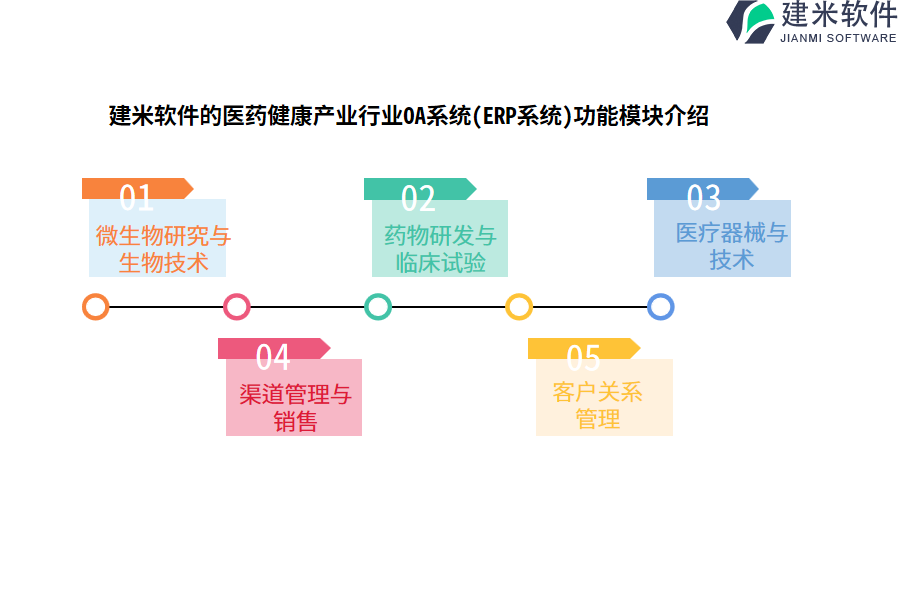 建米软件
JIANMI SOFTWARE

建米软件的医药健康产业行业OA系统(ERP系统)功能模块介绍

01
微生物研究与生物技术

02
药物研发与临床试验

03
医疗器械与技术

04
渠道管理与销售

05
客户关系管理